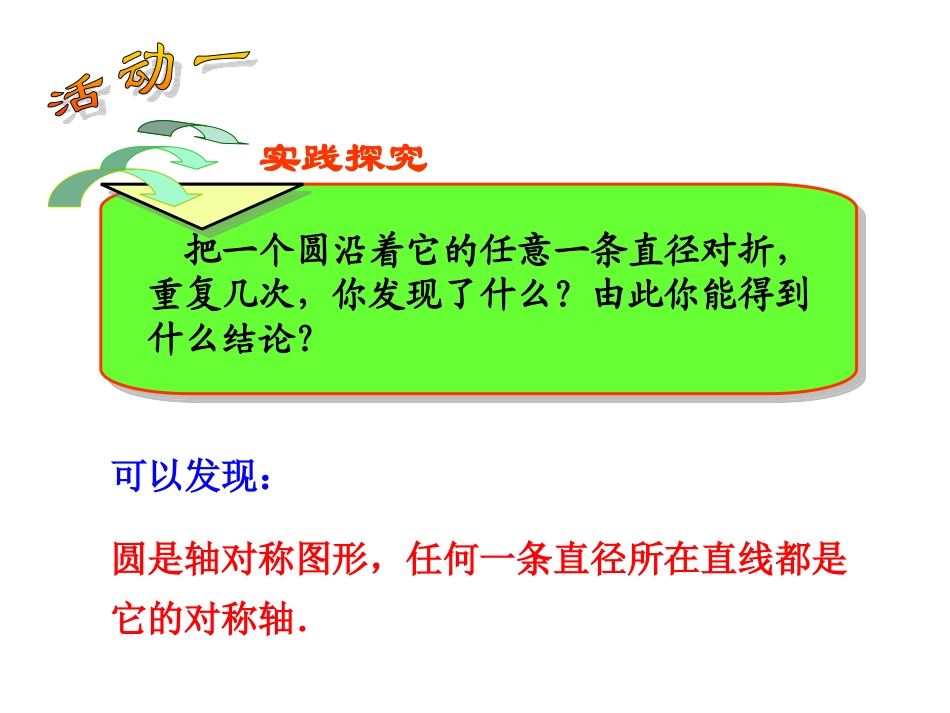 活动一

实践探究

把一个圆沿着它的任意一条直径对折，重复几次，你发现了什么？由此你能得到什么结论？

可以发现：

圆是轴对称图形，任何一条直径所在直线都是它的对称轴.